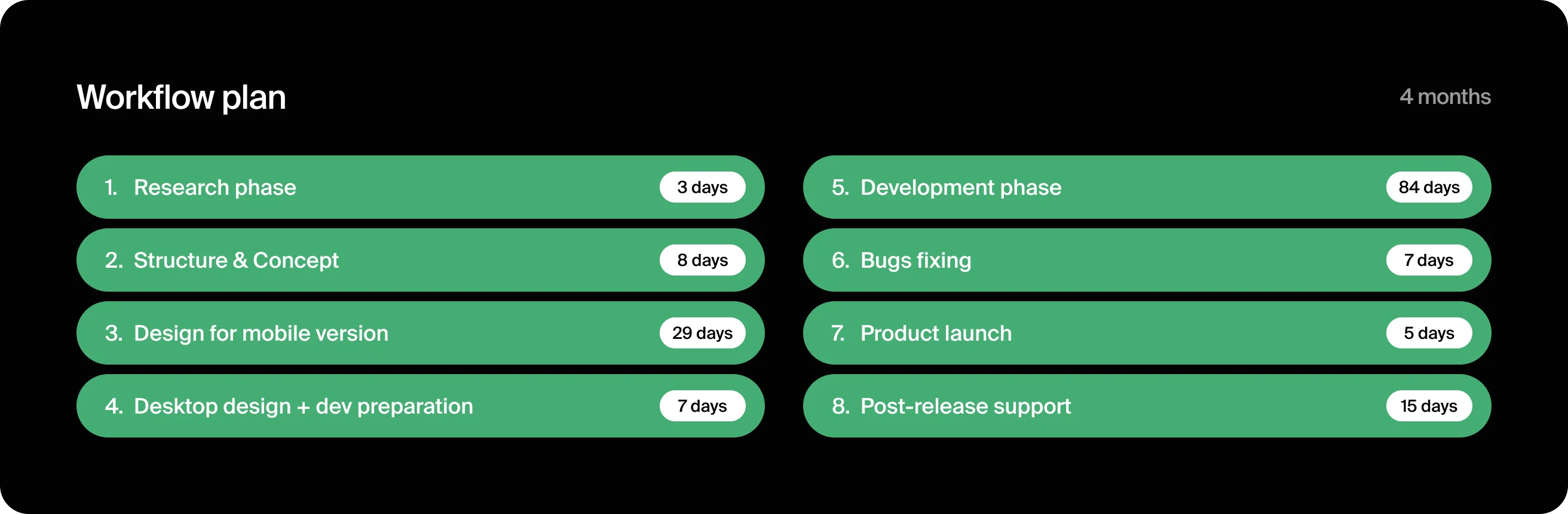 Workflow plan

4 months

1. Research phase 3 days

2. Structure & Concept 8 days

3. Design for mobile version 29 days

4. Desktop design + dev preparation 7 days

5. Development phase 84 days

6. Bugs fixing 7 days

7. Product launch 5 days

8. Post-release support 15 days